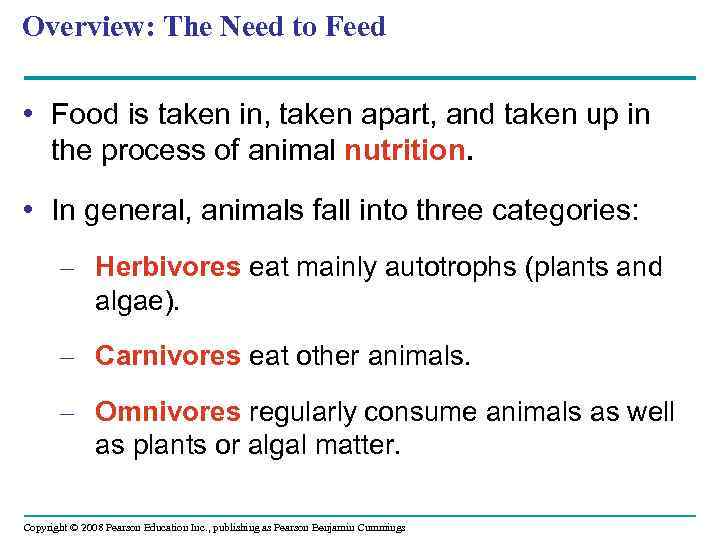 Overview: The Need to Feed

• Food is taken in, taken apart, and taken up in the process of animal nutrition.

• In general, animals fall into three categories:

– Herbivores eat mainly autotrophs (plants and algae).

– Carnivores eat other animals.

– Omnivores regularly consume animals as well as plants or algal matter.

Copyright © 2008 Pearson Education Inc., publishing as Pearson Benjamin Cummings